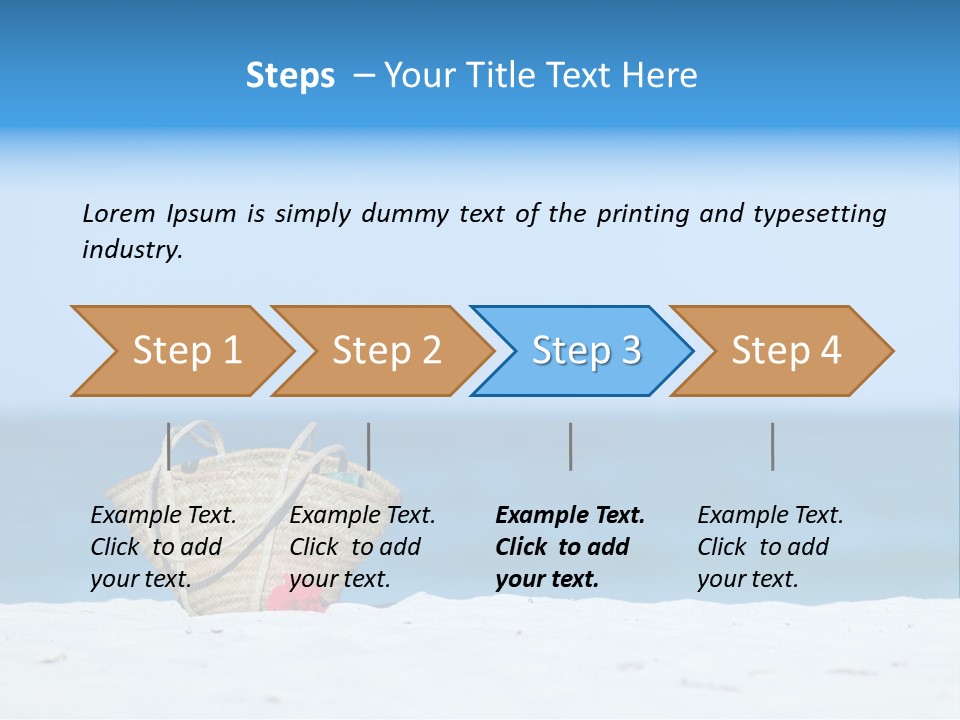 Steps – Your Title Text Here

Lorem Ipsum is simply dummy text of the printing and typesetting industry.

Step 1

Step 2

Step 3

Step 4

Example Text. Click to add your text.

Example Text. Click to add your text.

Example Text. Click to add your text.

Example Text. Click to add your text.